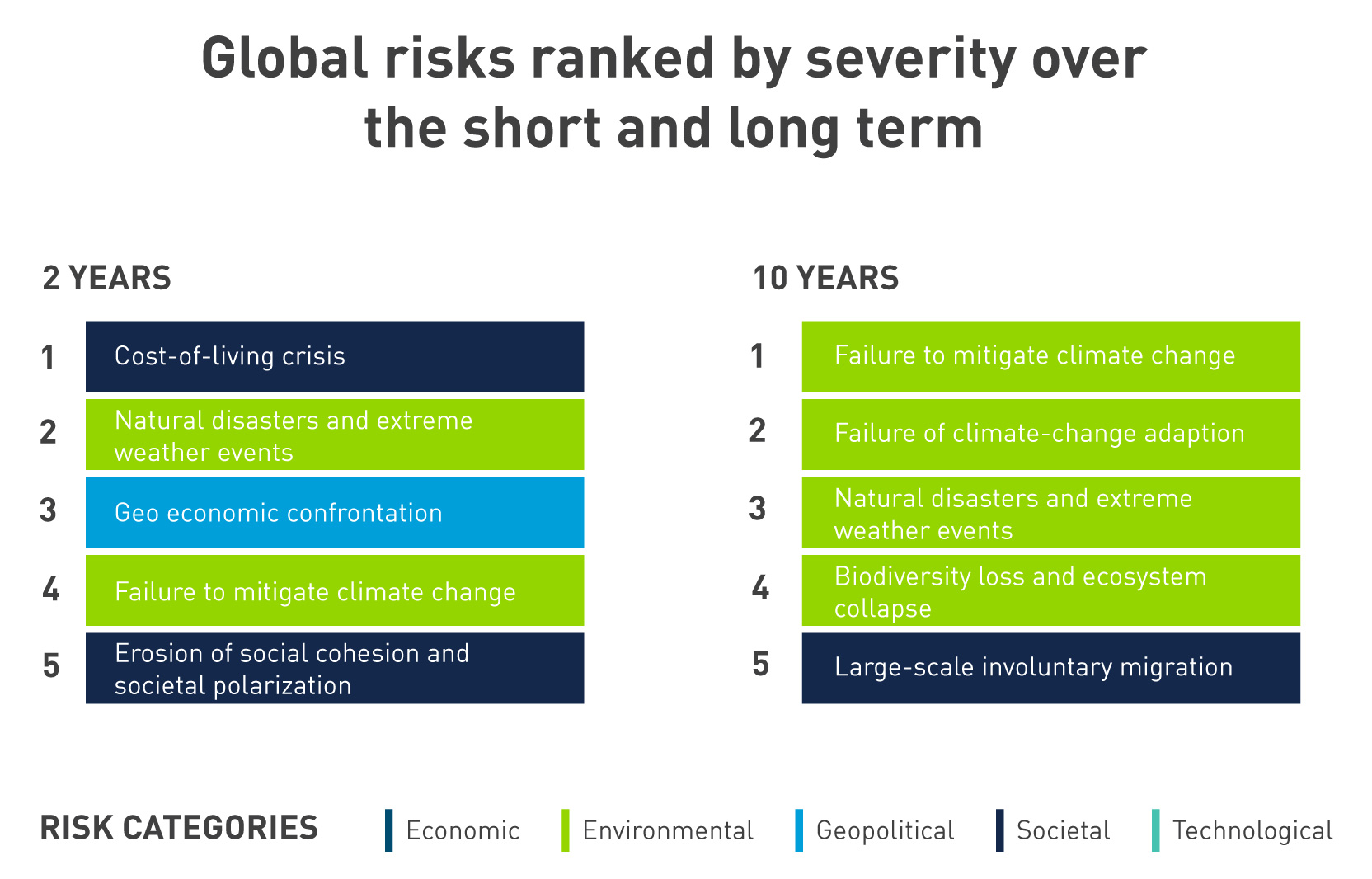 Global risks ranked by severity over the short and long term

2 YEARS

1 Cost-of-living crisis

2 Natural disasters and extreme weather events

3 Geo economic confrontation

4 Failure to mitigate climate change

5 Erosion of social cohesion and societal polarization

10 YEARS

1 Failure to mitigate climate change

2 Failure of climate-change adaption

3 Natural disasters and extreme weather events

4 Biodiversity loss and ecosystem collapse

5 Large-scale involuntary migration

RISK CATEGORIES Economic Environmental Geopolitical Societal Technological